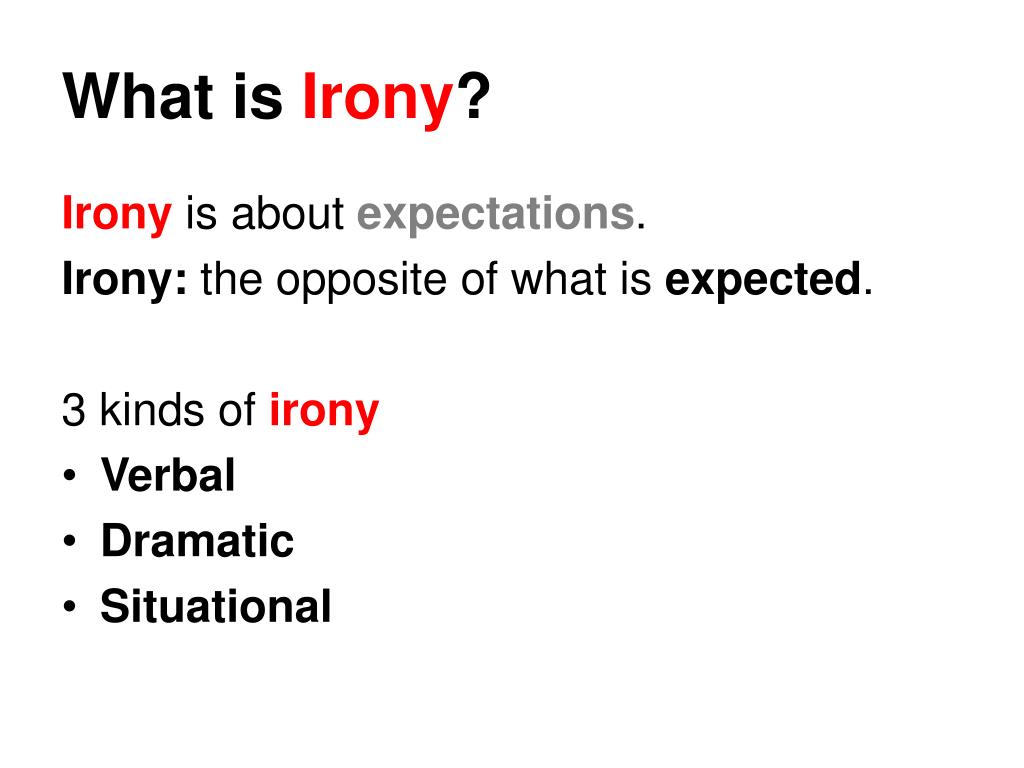 What is Irony?

Irony is about expectations.
Irony: the opposite of what is expected.

3 kinds of irony
• Verbal
• Dramatic
• Situational